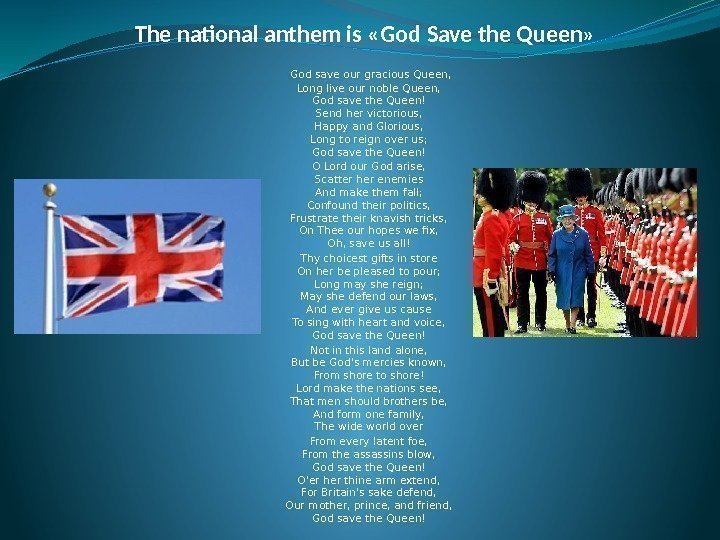 The national anthem is «God Save the Queen»

God save our gracious Queen,
Long live our noble Queen,
God save the Queen!
Send her victorious,
Happy and Glorious,
Long to reign over us;
God save the Queen!
O Lord our God arise,
Scatter her enemies
And make them fall;
Confound their politics,
Frustrate their knavish tricks,
On Thee our hopes we fix,
Oh, save us all!

Thy choicest gifts in store
On her be pleased to pour;
Long may she reign;
May she defend our laws,
And ever give us cause
To sing with heart and voice,
God save the Queen!

Not in this land alone,
But be God's mercies known,
From shore to shore!
Lord make the nations see,
That men should brothers be,
And form one family,
The wide world over

From every latent foe,
From the assassins blow,
God save the Queen!
O'er her thine arm extend,
For Britain's sake defend,
Our mother, prince, and friend,
God save the Queen!